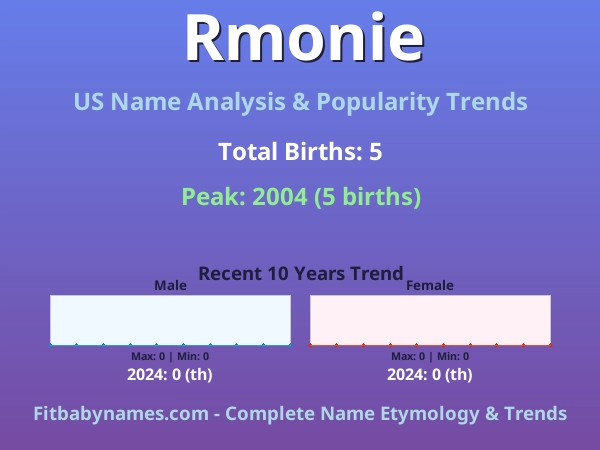 Rmonie

US Name Analysis & Popularity Trends

Total Births: 5

Peak: 2004 (5 births)

Recent 10 Years Trend

Male

Max: 0 | Min: 0

2024: 0 (th)

Female

Max: 0 | Min: 0

2024: 0 (th)

Fitbabynames.com - Complete Name Etymology & Trends